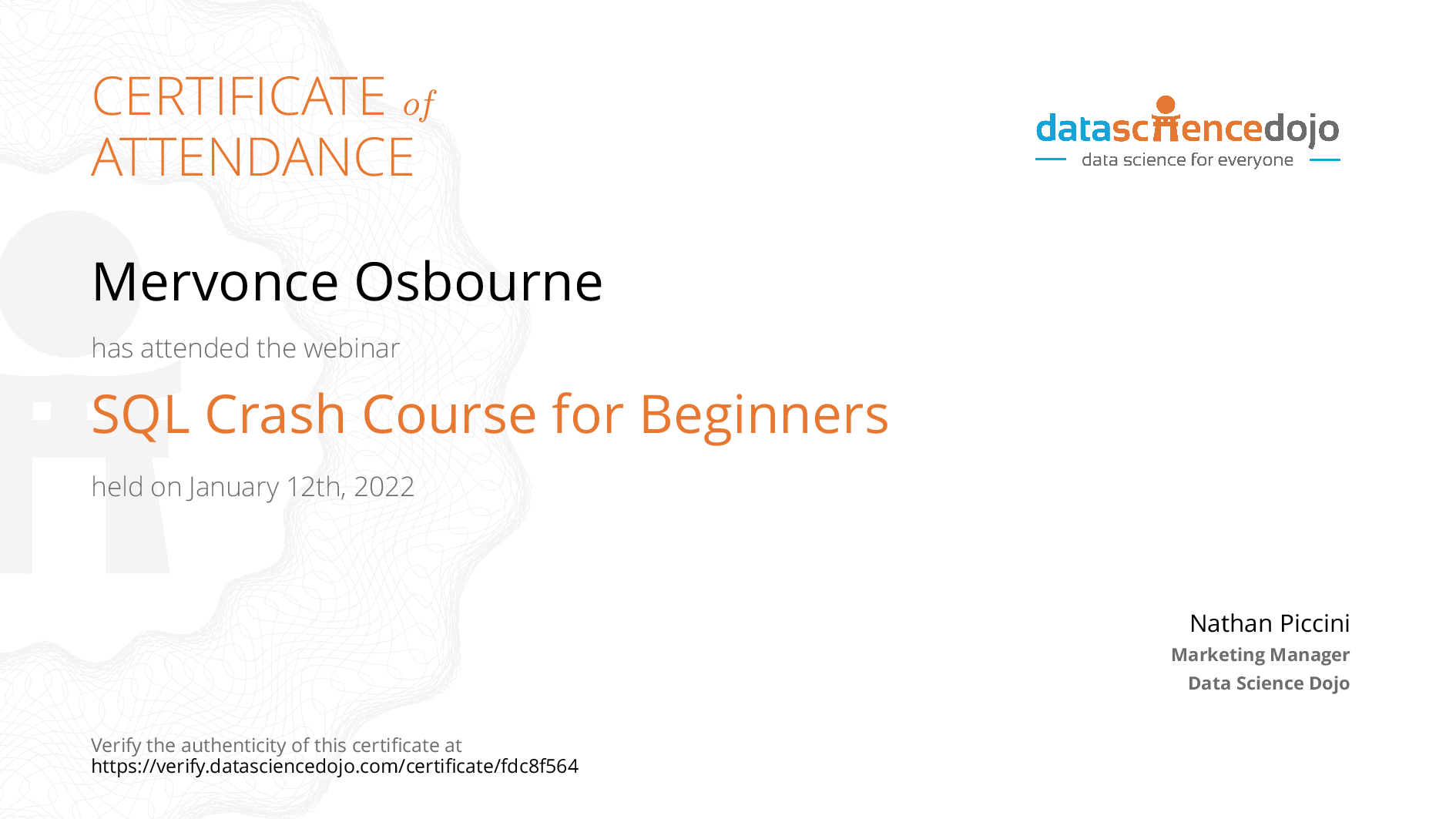 CERTIFICATE of ATTENDANCE

datasciencedojo
data science for everyone

Mervonce Osbourne

has attended the webinar

SQL Crash Course for Beginners

held on January 12th, 2022

Nathan Piccini
Marketing Manager
Data Science Dojo

Verify the authenticity of this certificate at
https://verify.datasciencedojo.com/certificate/fdc8f564